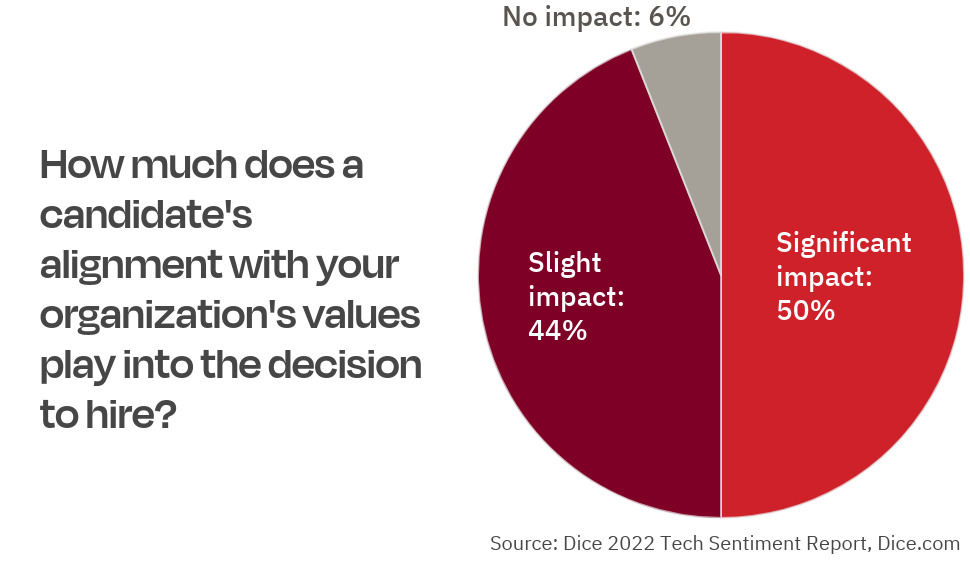 How much does a candidate's alignment with your organization's values play into the decision to hire?

No impact: 6%

Slight impact: 44%

Significant impact: 50%

Source: Dice 2022 Tech Sentiment Report, Dice.com